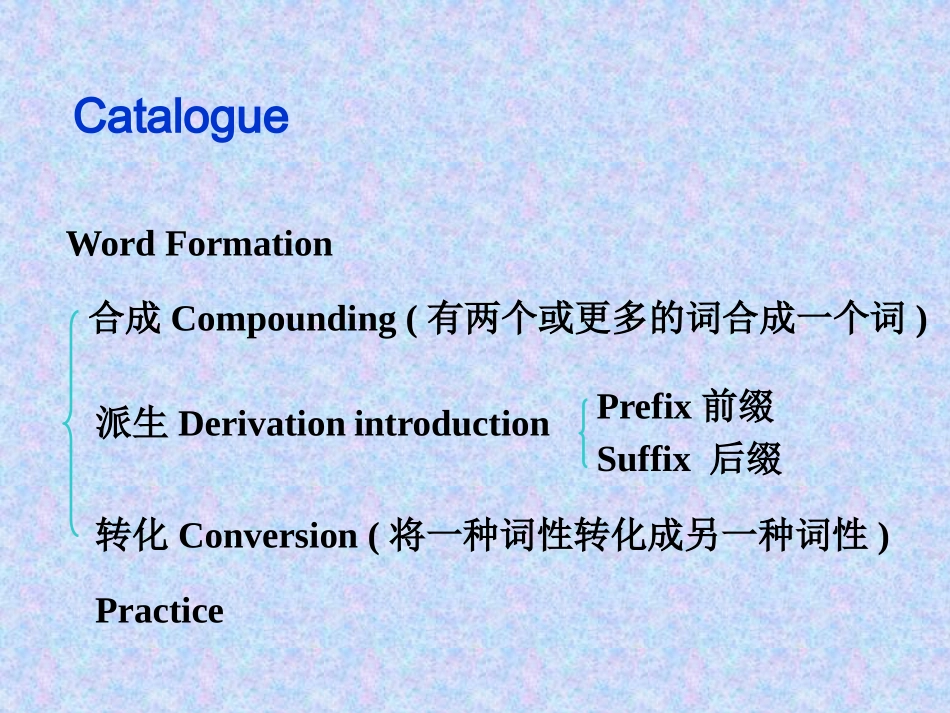 Catalogue

Word Formation

合成 Compounding ( 有两个或更多的词合成一个词 )

派生 Derivation introduction

Prefix 前缀
Suffix 后缀

转化 Conversion ( 将一种词性转化成另一种词性 )

Practice